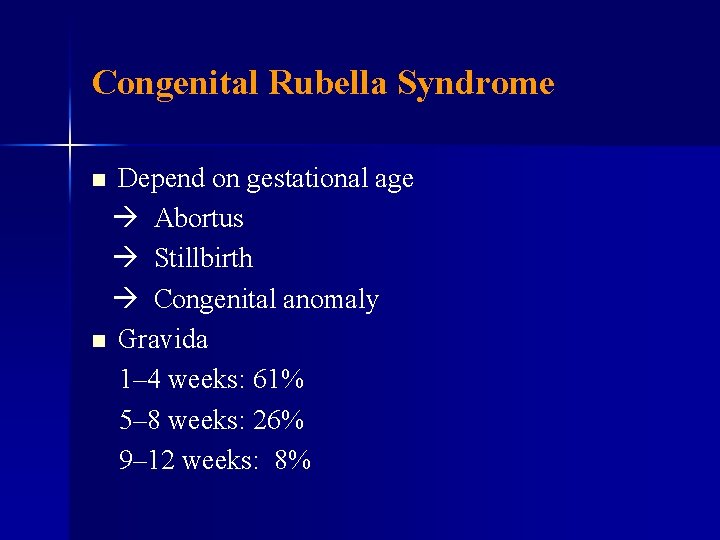 Congenital Rubella Syndrome

■ Depend on gestational age
→ Abortus
→ Stillbirth
→ Congenital anomaly
■ Gravida
1–4 weeks: 61%
5–8 weeks: 26%
9–12 weeks: 8%